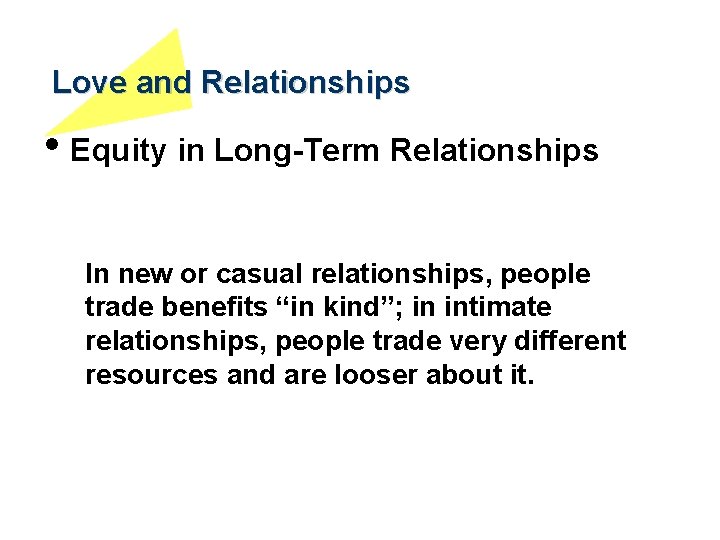 Love and Relationships

• Equity in Long-Term Relationships

In new or casual relationships, people trade benefits “in kind”; in intimate relationships, people trade very different resources and are looser about it.